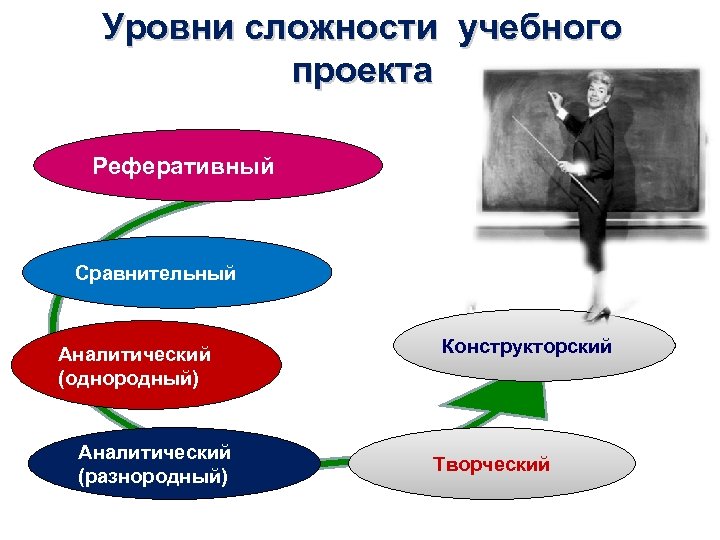 Уровни сложности учебного проекта

Реферативный

Сравнительный

Аналитический (однородный)

Аналитический (разнородный)

Творческий

Конструкторский